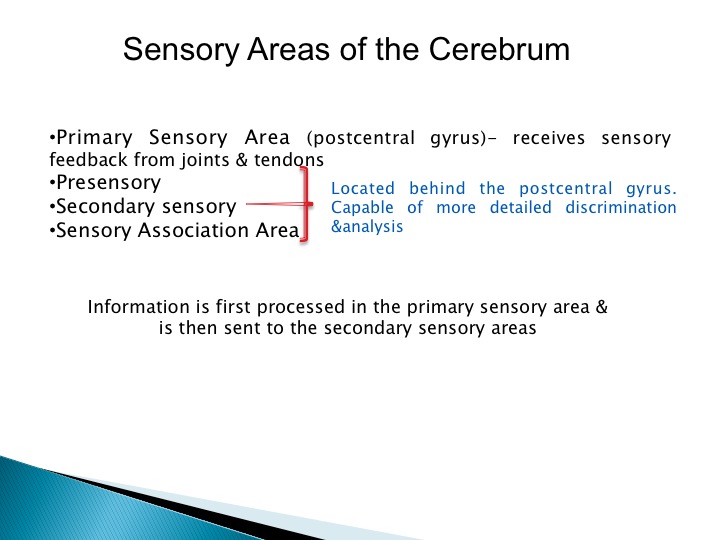 Sensory Areas of the Cerebrum

•Primary Sensory Area (postcentral gyrus)- receives sensory feedback from joints & tendons
•Presensory
•Secondary sensory
•Sensory Association Area

Located behind the postcentral gyrus. Capable of more detailed discrimination &analysis

Information is first processed in the primary sensory area & is then sent to the secondary sensory areas